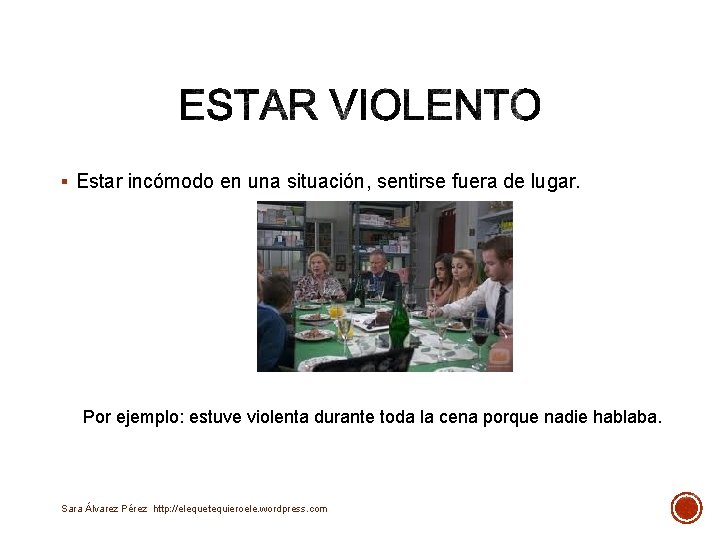 ESTAR VIOLENTO

▪ Estar incómodo en una situación, sentirse fuera de lugar.

Por ejemplo: estuve violenta durante toda la cena porque nadie hablaba.

Sara Álvarez Pérez http://elequetequieroele.wordpress.com